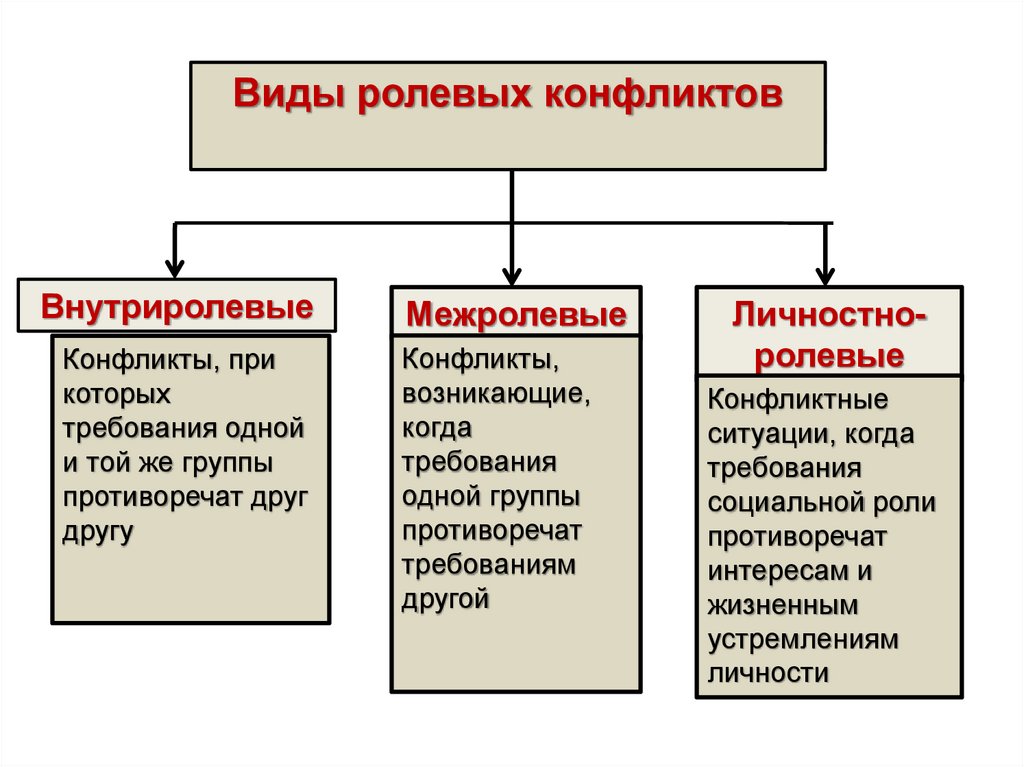 Виды ролевых конфликтов

Внутриролевые

Конфликты, при которых требования одной и той же группы противоречат друг другу

Межролевые

Конфликты, возникающие, когда требования одной группы противоречат требованиям другой

Личностно-ролевые

Конфликтные ситуации, когда требования социальной роли противоречат интересам и жизненным устремлениям личности